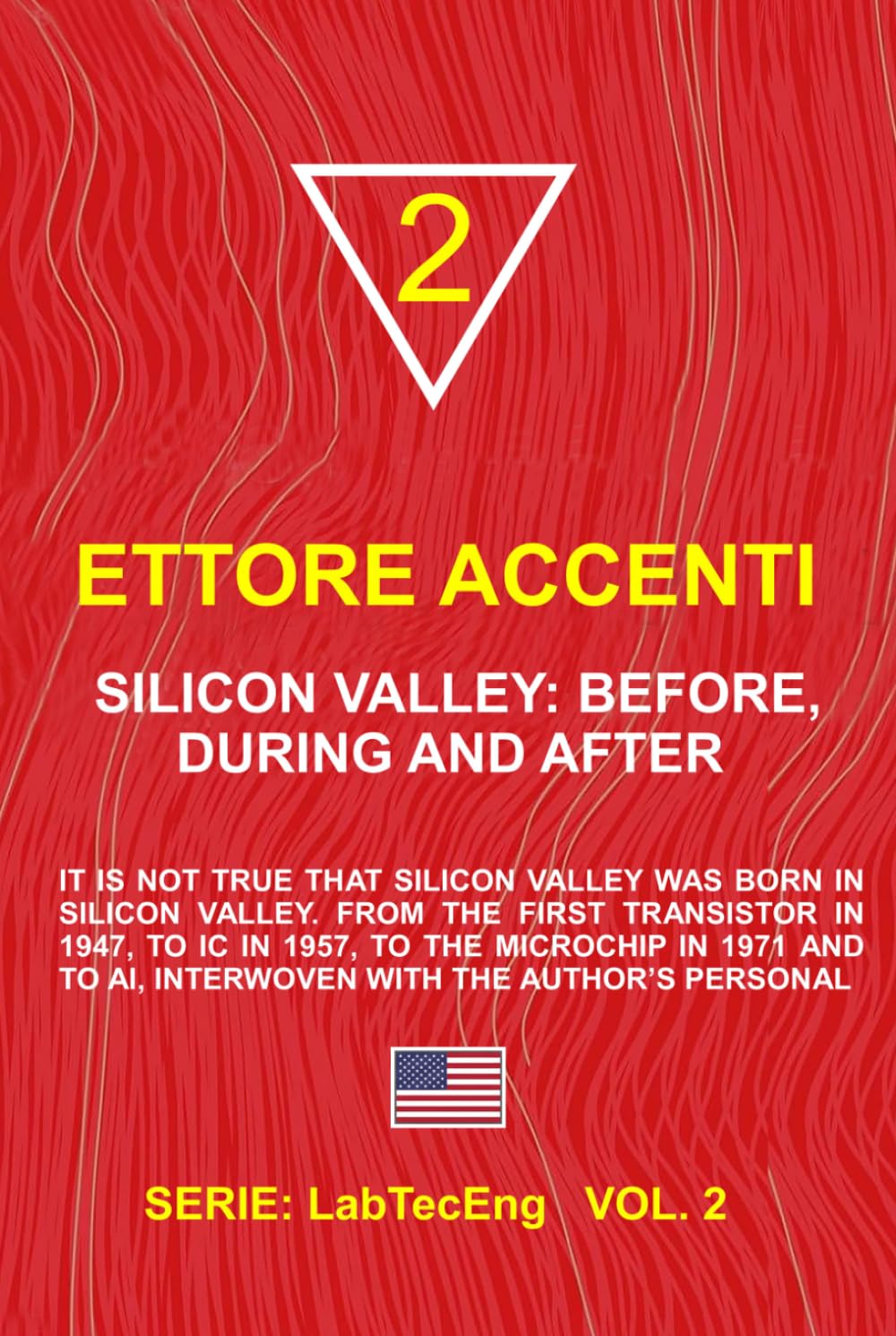 2

ETTORE ACCENTI

SILICON VALLEY: BEFORE, DURING AND AFTER

IT IS NOT TRUE THAT SILICON VALLEY WAS BORN IN SILICON VALLEY. FROM THE FIRST TRANSISTOR IN 1947, TO IC IN 1957, TO THE MICROCHIP IN 1971 AND TO AI, INTERWOVEN WITH THE AUTHOR'S PERSONAL

SERIE: LabTecEng VOL. 2